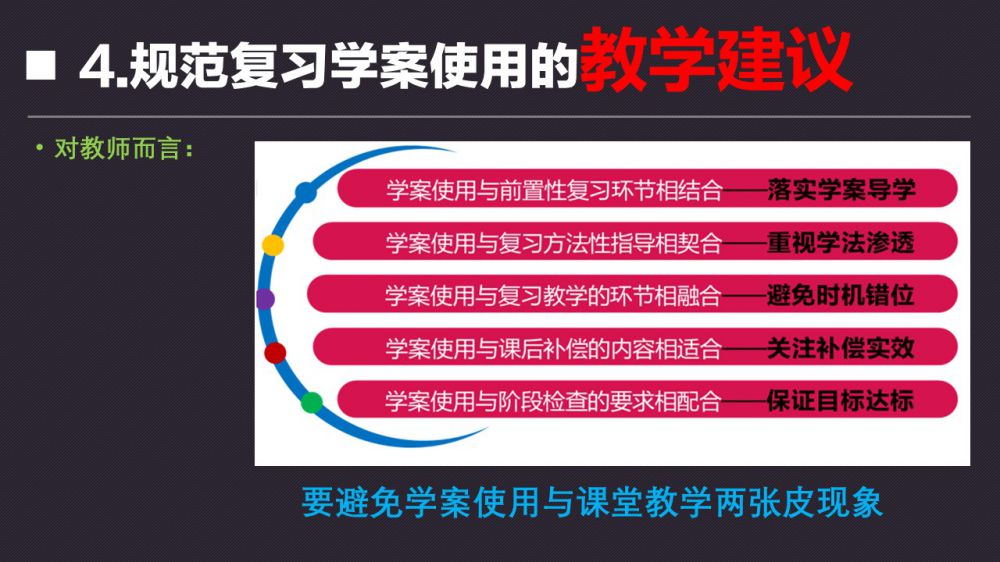 ■ 4.规范复习学案使用的教学建议

• 对教师而言：

学案使用与前置性复习环节相结合——落实学案导学

学案使用与复习方法性指导相契合——重视学法渗透

学案使用与复习教学的环节相融合——避免时机错位

学案使用与课后补偿的内容相适合——关注补偿实效

学案使用与阶段检查的要求相配合——保证目标达标

要避免学案使用与课堂教学两张皮现象